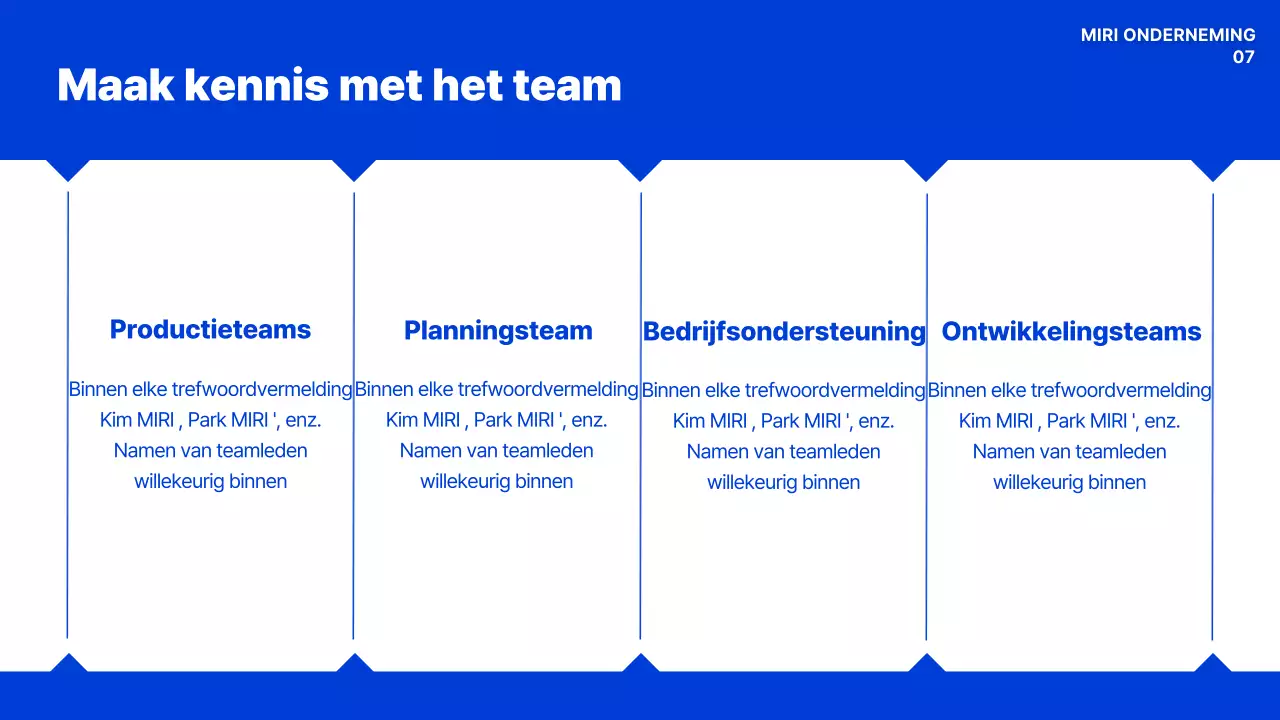 MIRI ONDERNEMING
07

Maak kennis met het team

Productieteams

Binnen elke trefwoordvermelding Kim MIRI , Park MIRI ', enz. Namen van teamleden willekeurig binnen

Planningsteam

Binnen elke trefwoordvermelding Kim MIRI , Park MIRI ', enz. Namen van teamleden willekeurig binnen

Bedrijfsondersteuning

Binnen elke trefwoordvermelding Kim MIRI , Park MIRI ', enz. Namen van teamleden willekeurig binnen

Ontwikkelingsteams

Binnen elke trefwoordvermelding Kim MIRI , Park MIRI ', enz. Namen van teamleden willekeurig binnen